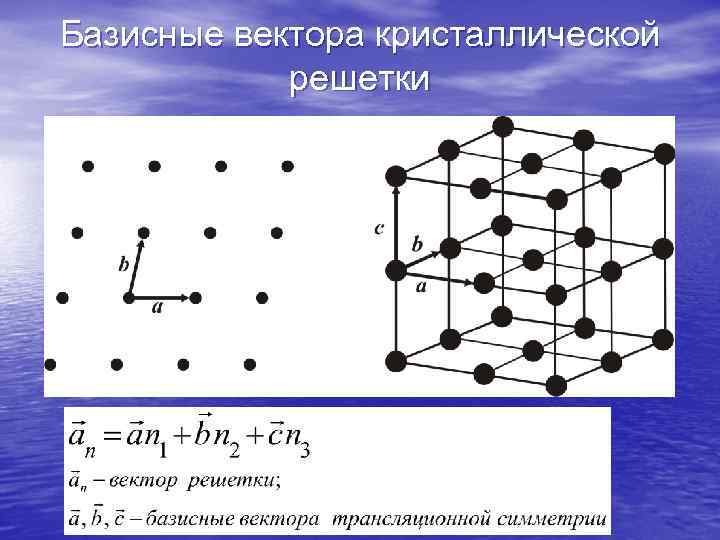 Базисные вектора кристаллической решетки

b

a

c

b

a

$\vec{a}_n = \vec{a}n_1 + \vec{b}n_2 + \vec{c}n_3$

$\vec{a}_n$ – вектор решетки;

$\vec{a}, \vec{b}, \vec{c}$ – базисные вектора трансляционной симметрии